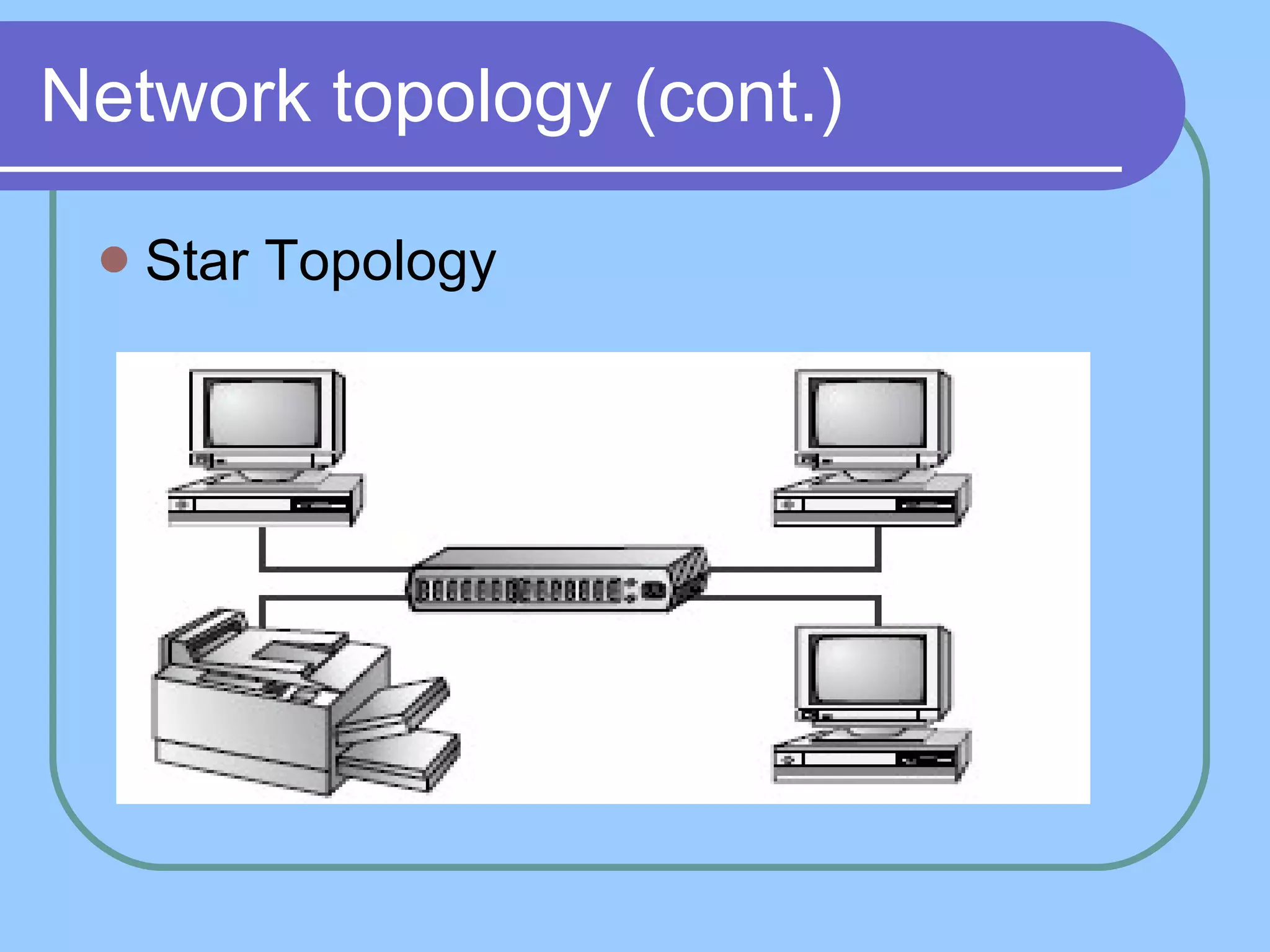 Network topology (cont.)

Star Topology